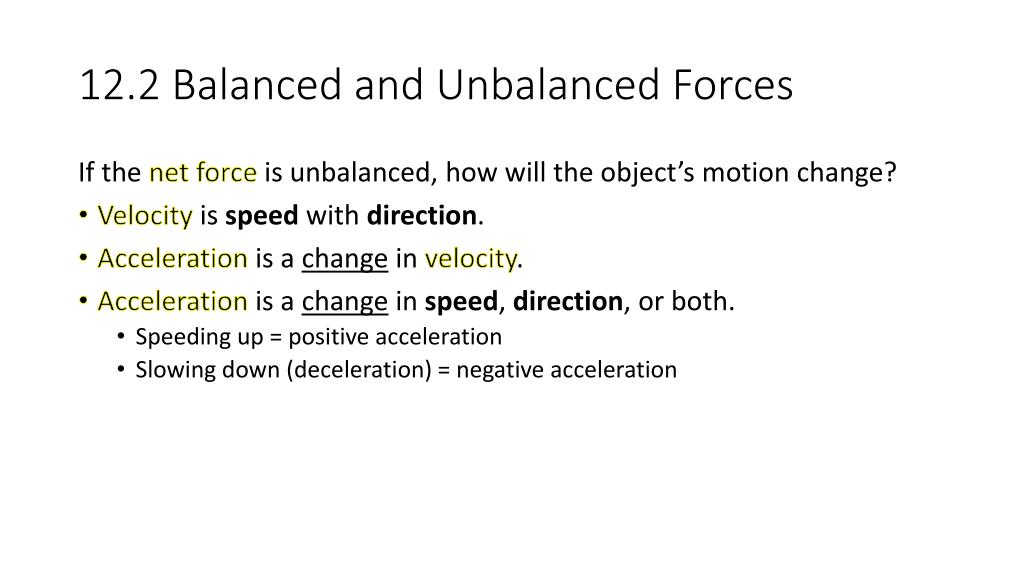 12.2 Balanced and Unbalanced Forces

If the net force is unbalanced, how will the object's motion change?

• Velocity is speed with direction.
• Acceleration is a change in velocity.
• Acceleration is a change in speed, direction, or both.
  • Speeding up = positive acceleration
  • Slowing down (deceleration) = negative acceleration